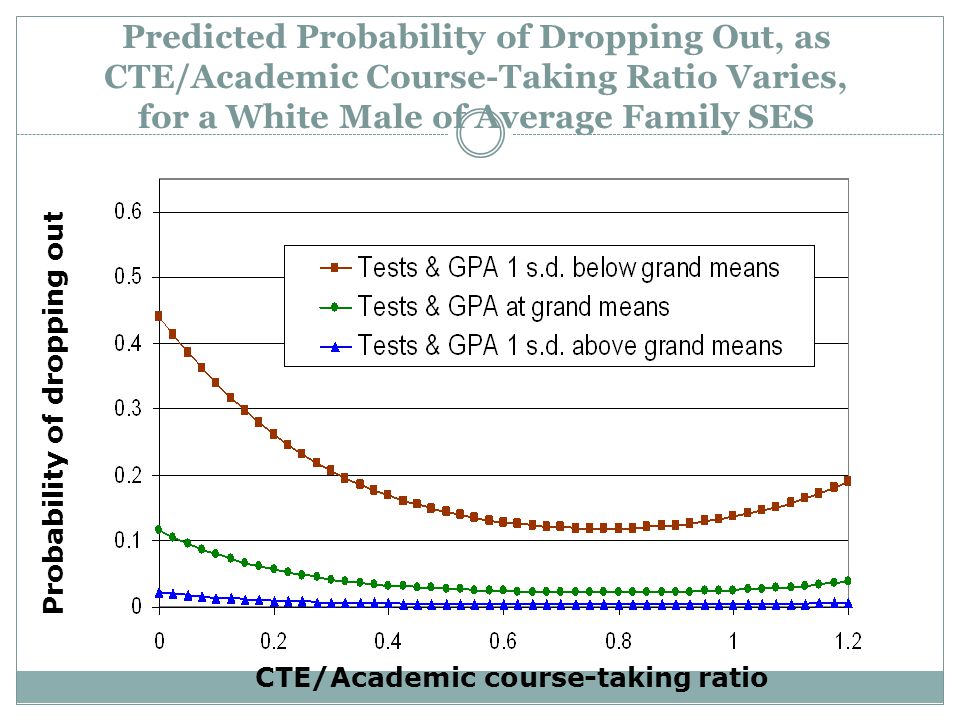 Predicted Probability of Dropping Out, as CTE/Academic Course-Taking Ratio Varies, for a White Male of Average Family SES

Probability of dropping out

0.6
0.5
0.4
0.3
0.2
0.1
0

Tests & GPA 1 s.d. below grand means
Tests & GPA at grand means
Tests & GPA 1 s.d. above grand means

0
0.2
0.4
0.6
0.8
1
1.2

CTE/Academic course-taking ratio